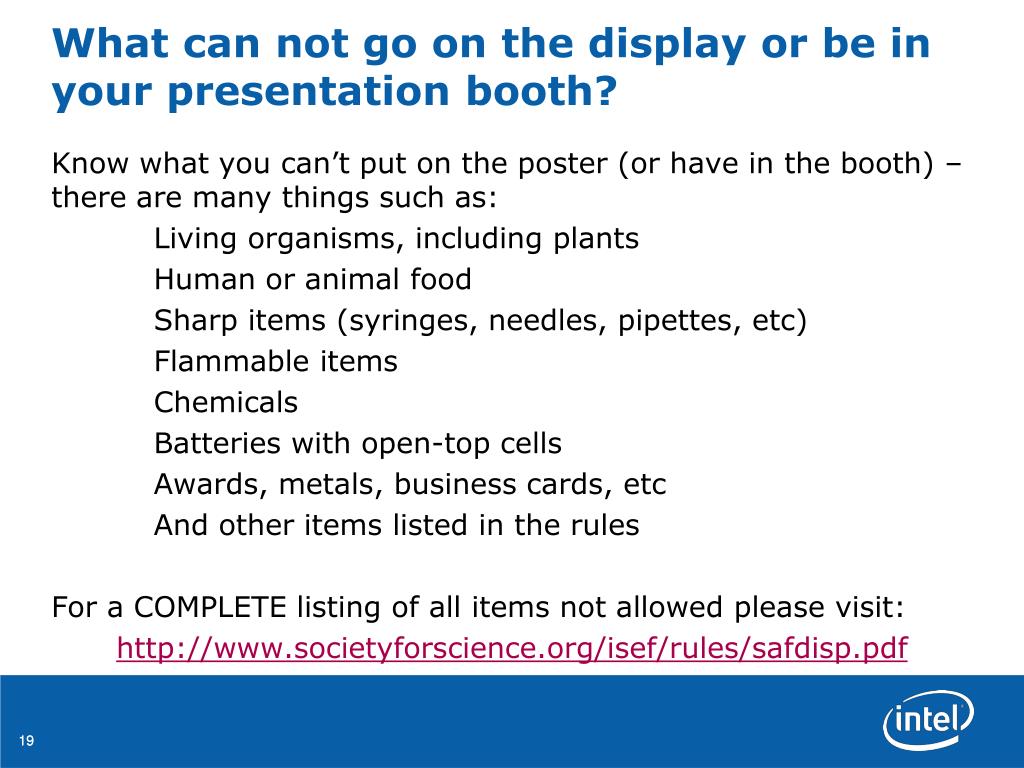 What can not go on the display or be in your presentation booth?

Know what you can’t put on the poster (or have in the booth) – there are many things such as:

Living organisms, including plants
Human or animal food
Sharp items (syringes, needles, pipettes, etc)
Flammable items
Chemicals
Batteries with open-top cells
Awards, metals, business cards, etc
And other items listed in the rules

For a COMPLETE listing of all items not allowed please visit:
http://www.societyforscience.org/isef/rules/safdisp.pdf

19

intel